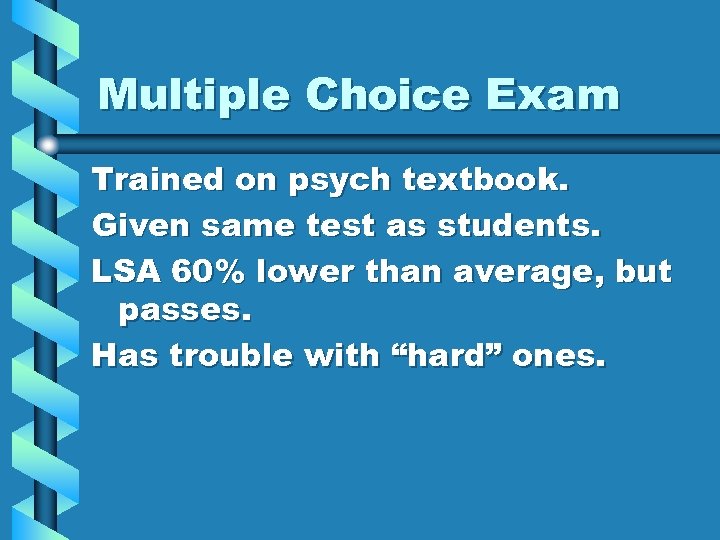 Multiple Choice Exam

Trained on psych textbook.

Given same test as students.

LSA 60% lower than average, but passes.

Has trouble with “hard” ones.